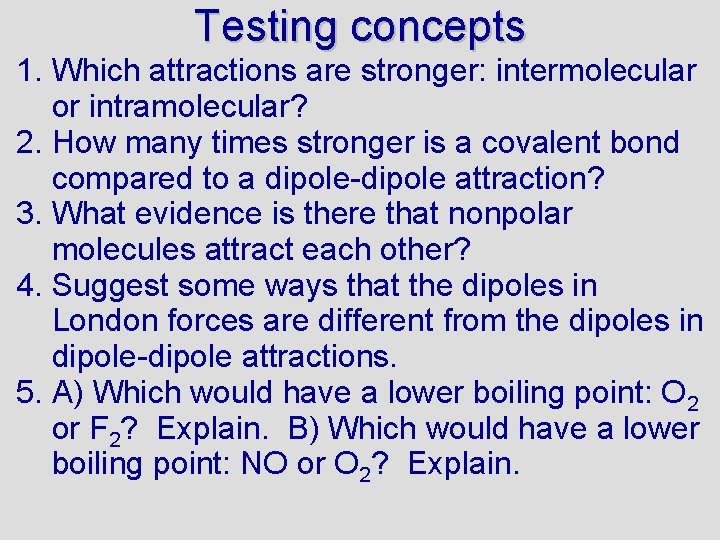 Testing concepts

1. Which attractions are stronger: intermolecular or intramolecular?

2. How many times stronger is a covalent bond compared to a dipole-dipole attraction?

3. What evidence is there that nonpolar molecules attract each other?

4. Suggest some ways that the dipoles in London forces are different from the dipoles in dipole-dipole attractions.

5. A) Which would have a lower boiling point: $O_2$ or $F_2$? Explain. B) Which would have a lower boiling point: NO or $O_2$? Explain.